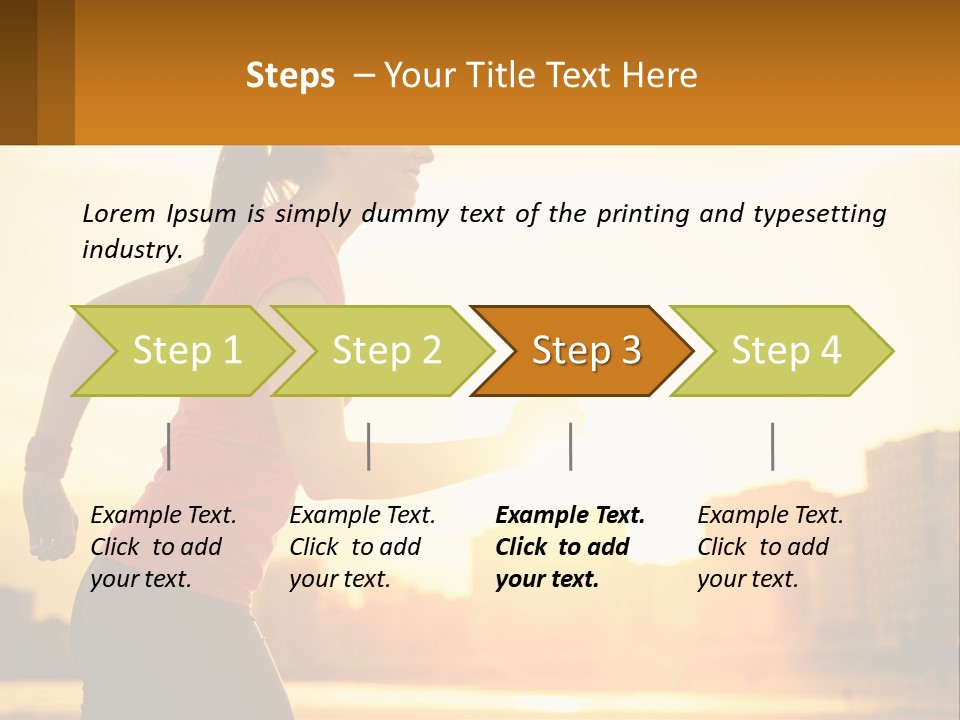 Steps – Your Title Text Here

Lorem Ipsum is simply dummy text of the printing and typesetting industry.

Step 1

Step 2

Step 3

Step 4

Example Text. Click to add your text.

Example Text. Click to add your text.

Example Text. Click to add your text.

Example Text. Click to add your text.